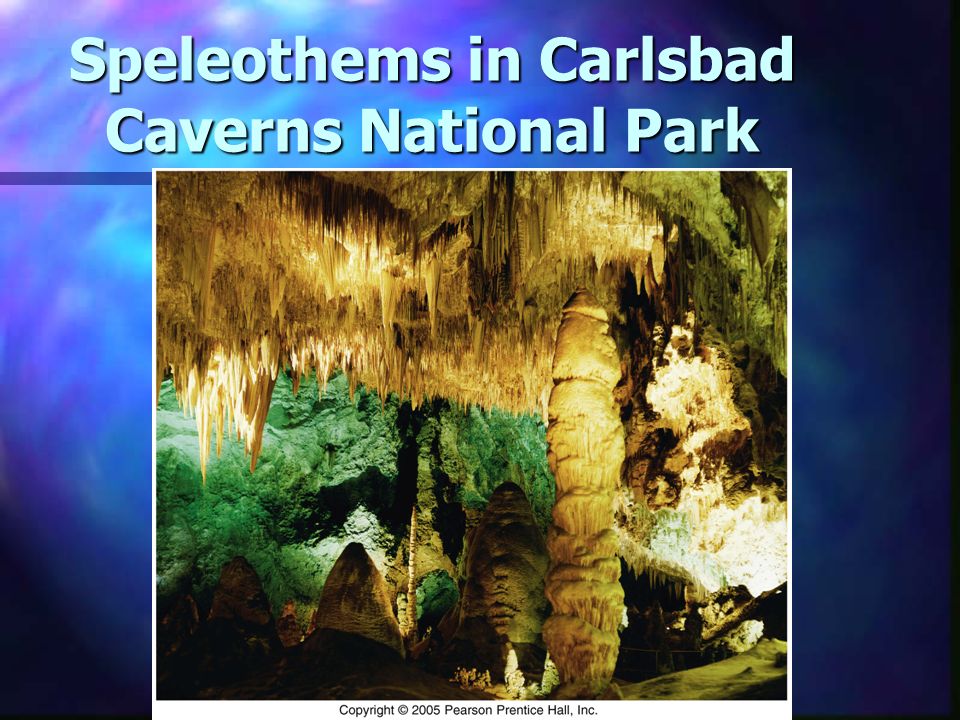 Speleothems in Carlsbad Caverns National Park

Copyright © 2005 Pearson Prentice Hall, Inc.